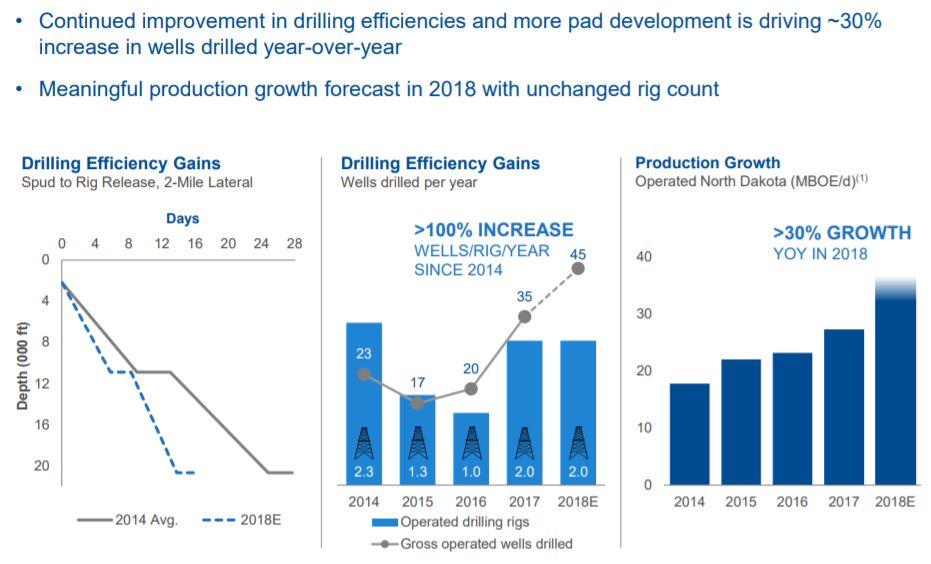 • Continued improvement in drilling efficiencies and more pad development is driving ~30% increase in wells drilled year-over-year

• Meaningful production growth forecast in 2018 with unchanged rig count

Drilling Efficiency Gains
Spud to Rig Release, 2-Mile Lateral

Days
0 4 8 12 16 20 24 28
Depth (000 ft)
0
4
8
12
16
20

2014 Avg.
2018E

Drilling Efficiency Gains
Wells drilled per year

>100% INCREASE
WELLS/RIG/YEAR
SINCE 2014

23
17
20
35
45
2.3
1.3
1.0
2.0
2.0
2014 2015 2016 2017 2018E
Operated drilling rigs
Gross operated wells drilled

Production Growth
Operated North Dakota (MBOE/d)$^{(1)}$

>30% GROWTH
YOY IN 2018

40
30
20
10
0
2014 2015 2016 2017 2018E